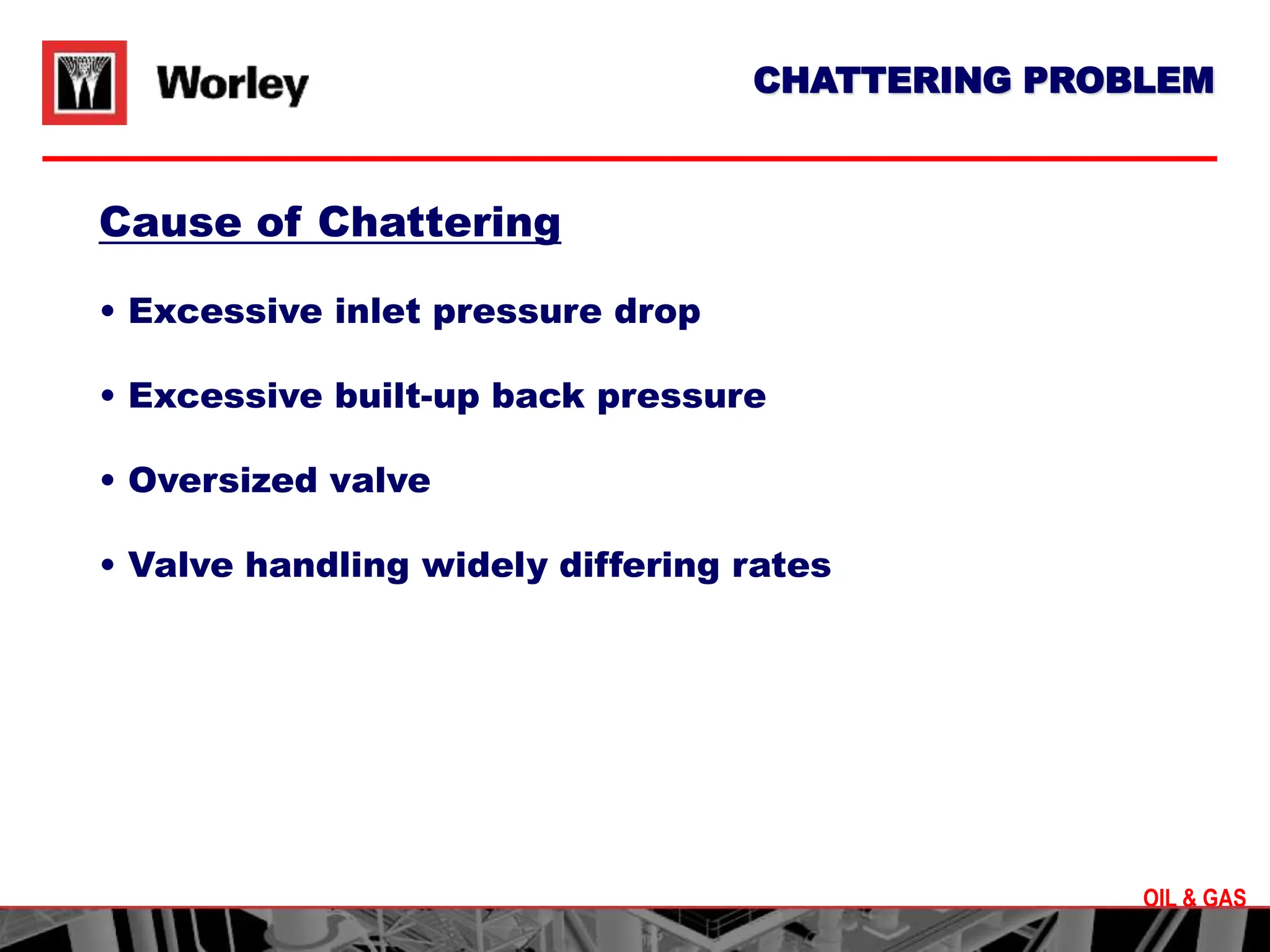 Worley

CHATTERING PROBLEM

Cause of Chattering

• Excessive inlet pressure drop

• Excessive built-up back pressure

• Oversized valve

• Valve handling widely differing rates

OIL & GAS